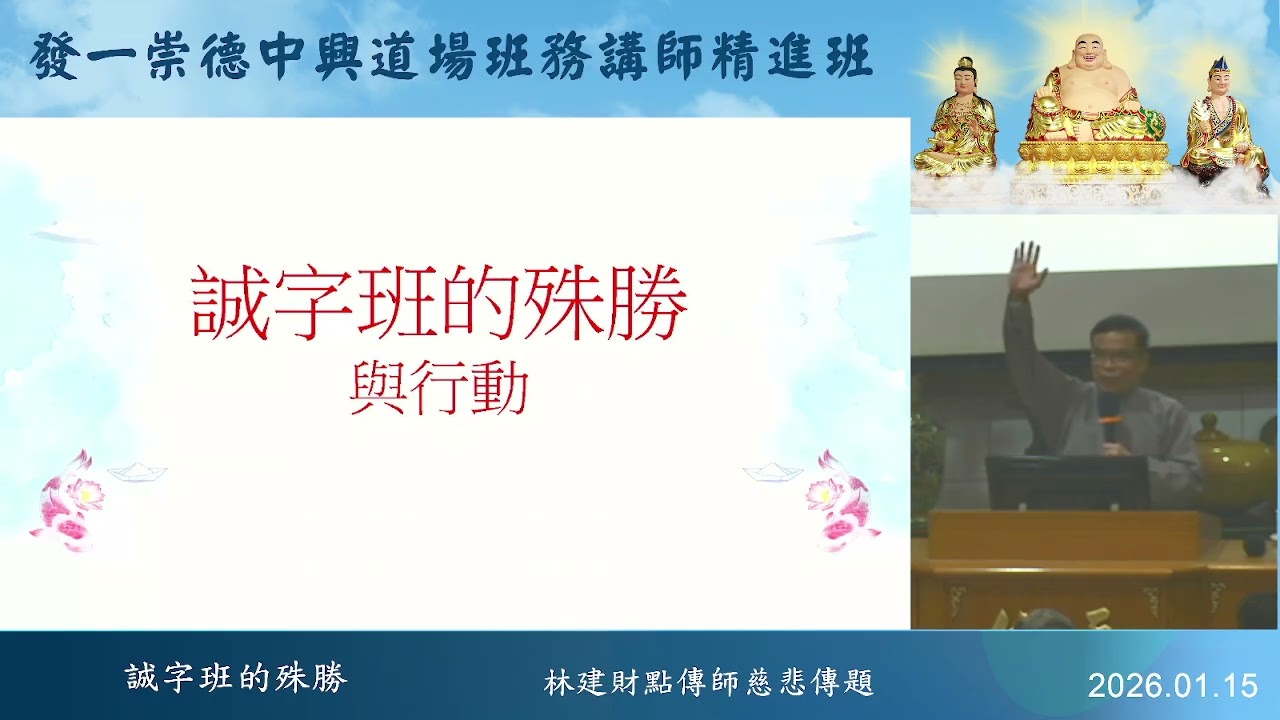 發一崇德中興道場班務講師精進班

誠字班的殊勝
與行動

誠字班的殊勝

林建財點傳師慈悲傳題

2026.01.15